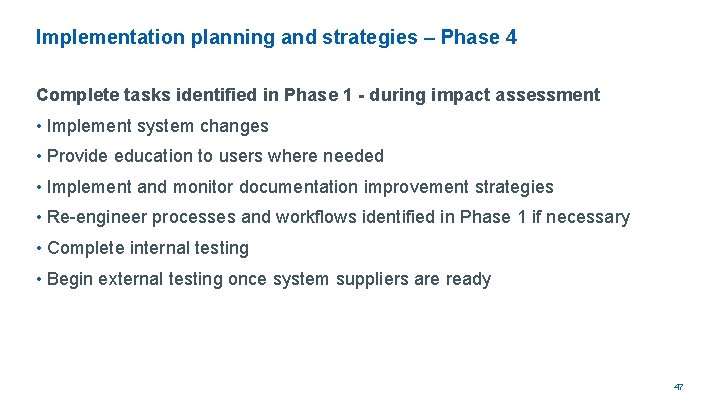 Implementation planning and strategies – Phase 4

Complete tasks identified in Phase 1 - during impact assessment

• Implement system changes

• Provide education to users where needed

• Implement and monitor documentation improvement strategies

• Re-engineer processes and workflows identified in Phase 1 if necessary

• Complete internal testing

• Begin external testing once system suppliers are ready

47